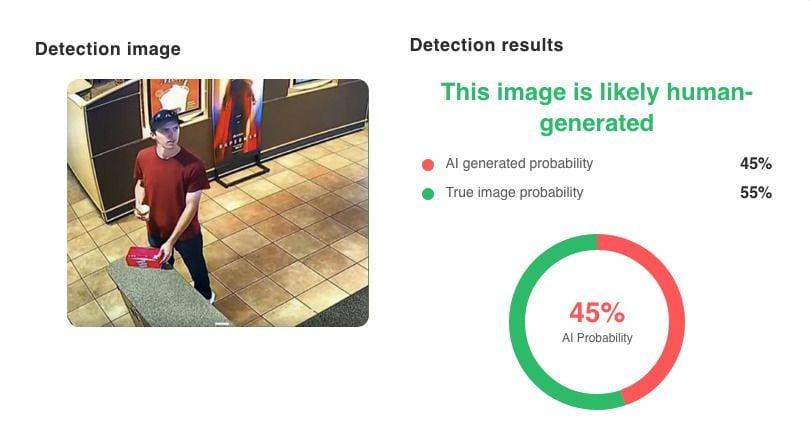 Detection image

Detection results

This image is likely human-generated

AI generated probability 45%

True image probability 55%

45%
AI Probability